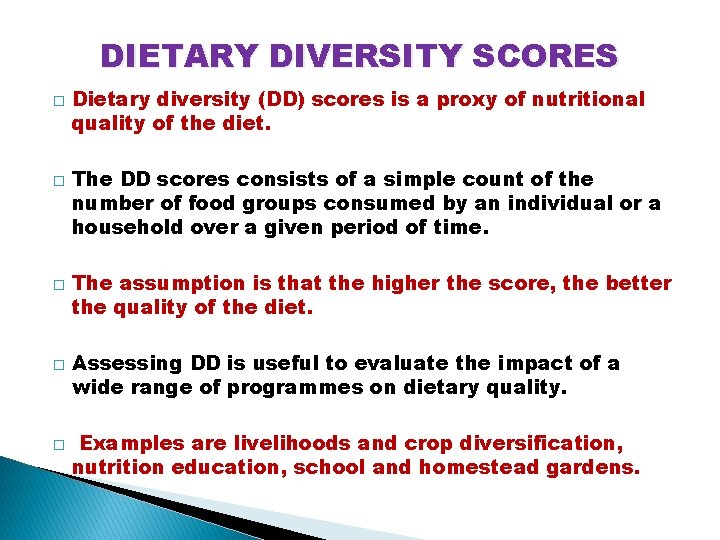 DIETARY DIVERSITY SCORES

□ Dietary diversity (DD) scores is a proxy of nutritional quality of the diet.

□ The DD scores consists of a simple count of the number of food groups consumed by an individual or a household over a given period of time.

□ The assumption is that the higher the score, the better the quality of the diet.

□ Assessing DD is useful to evaluate the impact of a wide range of programmes on dietary quality.

□ Examples are livelihoods and crop diversification, nutrition education, school and homestead gardens.